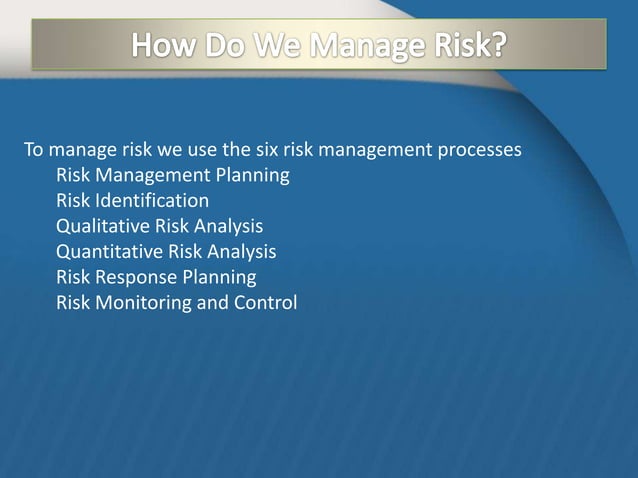 How Do We Manage Risk?

To manage risk we use the six risk management processes
Risk Management Planning
Risk Identification
Qualitative Risk Analysis
Quantitative Risk Analysis
Risk Response Planning
Risk Monitoring and Control